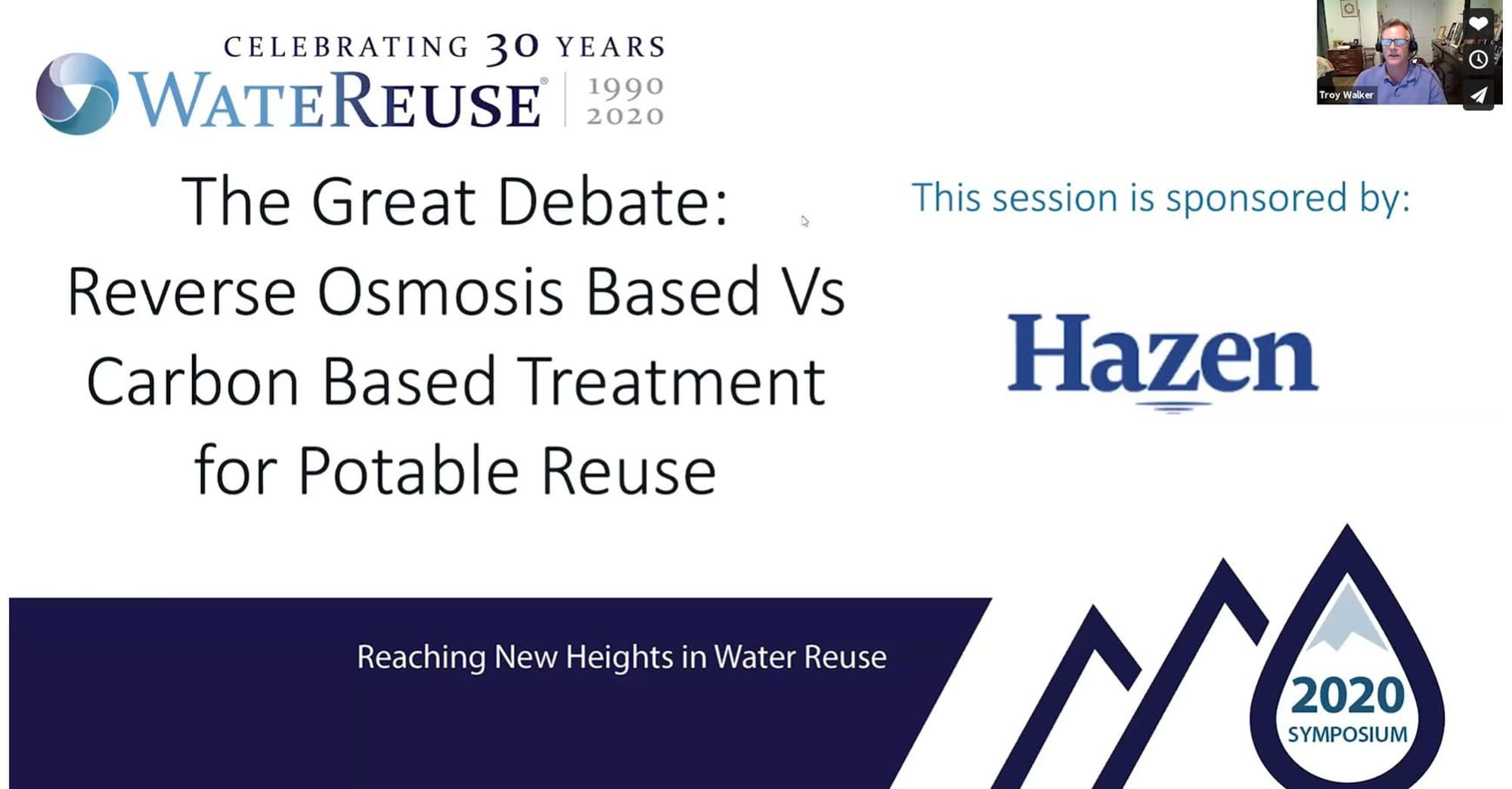 CELEBRATING 30 YEARS
WATEREUSE® 1990 2020

Troy Walker

The Great Debate: Reverse Osmosis Based Vs Carbon Based Treatment for Potable Reuse

This session is sponsored by:

Hazen

Reaching New Heights in Water Reuse

2020 SYMPOSIUM